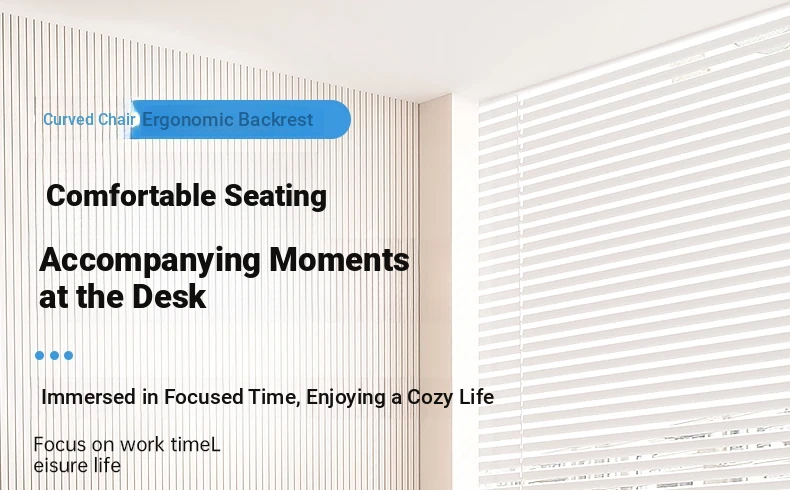 Curved Chair Ergonomic Backrest

Comfortable Seating

Accompanying Moments at the Desk

Immersed in Focused Time, Enjoying a Cozy Life

Focus on work timeL
eisure life